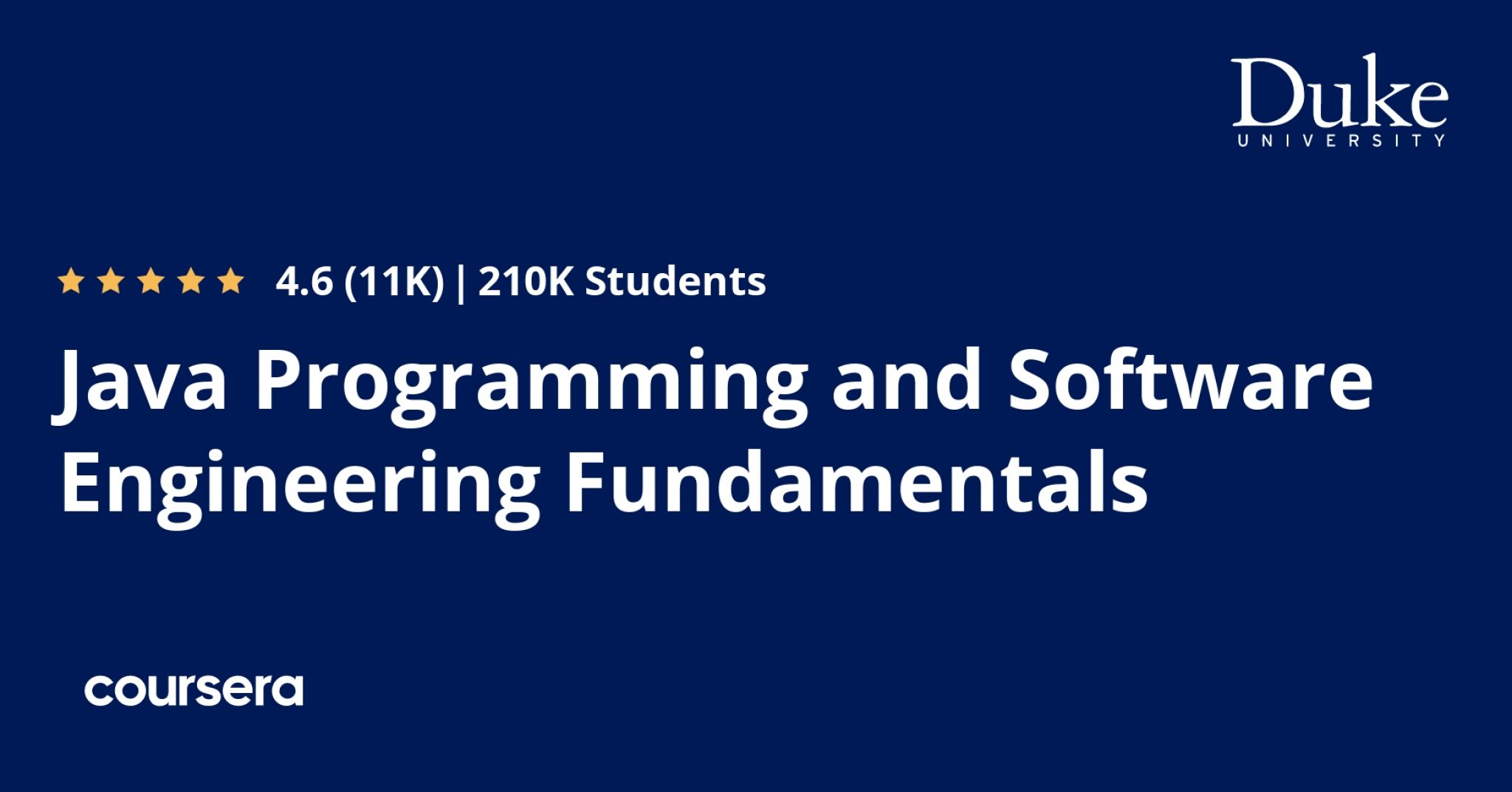 Duke
UNIVERSITY

4.6 (11K) | 210K Students

Java Programming and Software Engineering Fundamentals

coursera